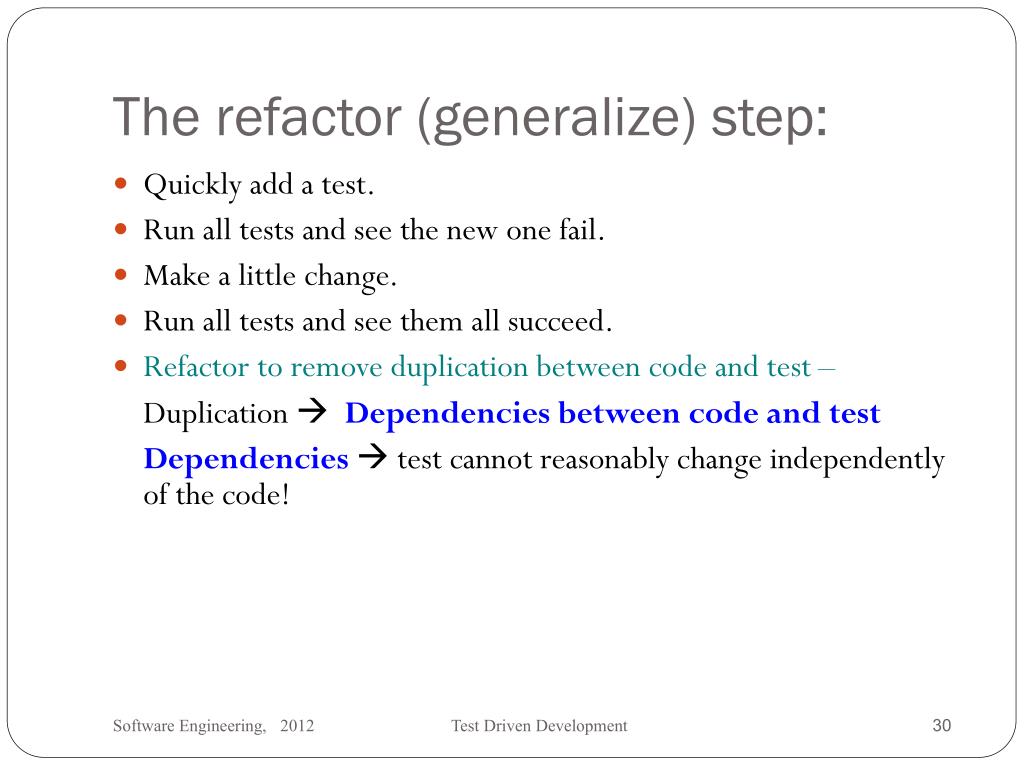 The refactor (generalize) step:

- Quickly add a test.
- Run all tests and see the new one fail.
- Make a little change.
- Run all tests and see them all succeed.
- Refactor to remove duplication between code and test –

Duplication → Dependencies between code and test

Dependencies → test cannot reasonably change independently of the code!

Software Engineering, 2012 Test Driven Development 30